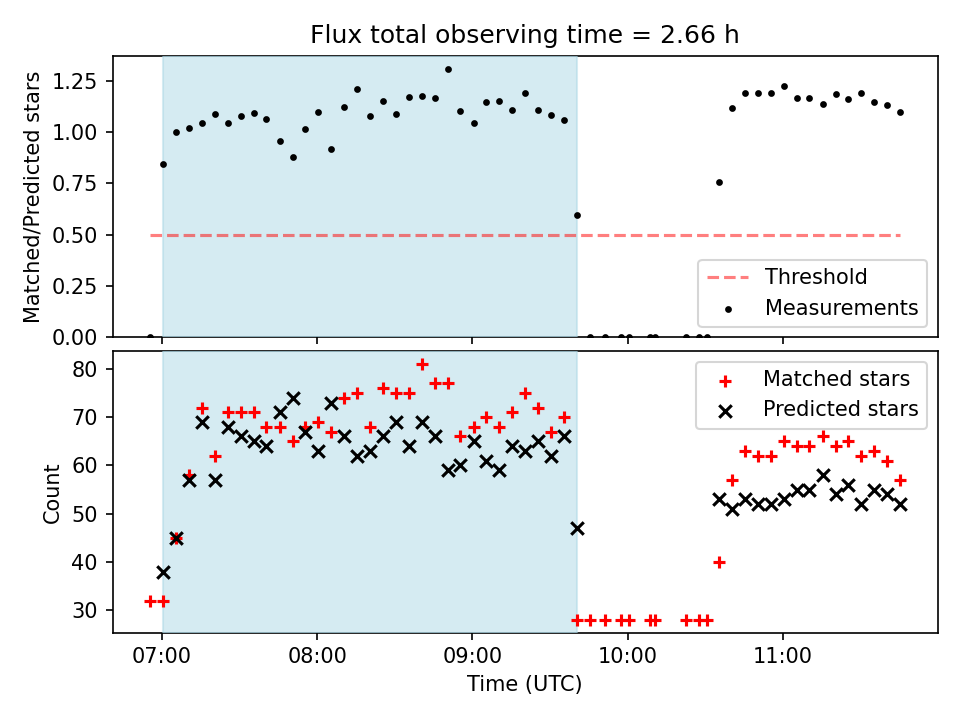 Flux total observing time = 2.66 h

Matched/Predicted stars

1.25
1.00
0.75
0.50
0.25
0.00

Threshold
Measurements

Count

80
70
60
50
40
30

Matched stars
Predicted stars

07:00
08:00
09:00
10:00
11:00

Time (UTC)